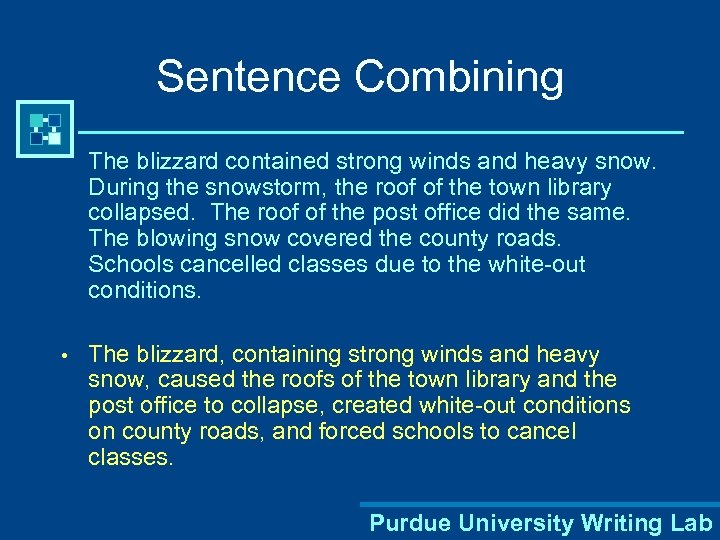 Sentence Combining

The blizzard contained strong winds and heavy snow. During the snowstorm, the roof of the town library collapsed. The roof of the post office did the same. The blowing snow covered the county roads. Schools cancelled classes due to the white-out conditions.

• The blizzard, containing strong winds and heavy snow, caused the roofs of the town library and the post office to collapse, created white-out conditions on county roads, and forced schools to cancel classes.

Purdue University Writing Lab